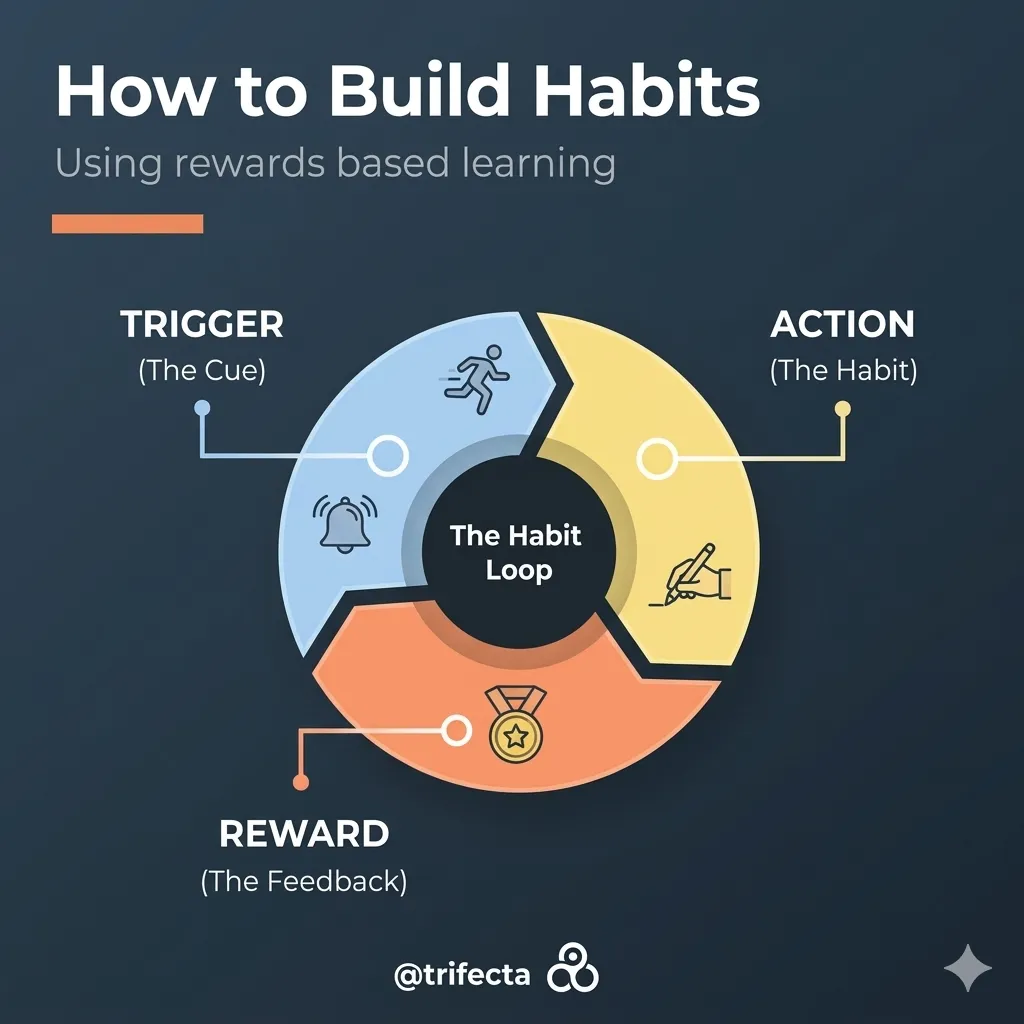 How to Build Habits

Using rewards based learning

TRIGGER
(The Cue)

ACTION
(The Habit)

The Habit Loop

REWARD
(The Feedback)

@trifecta